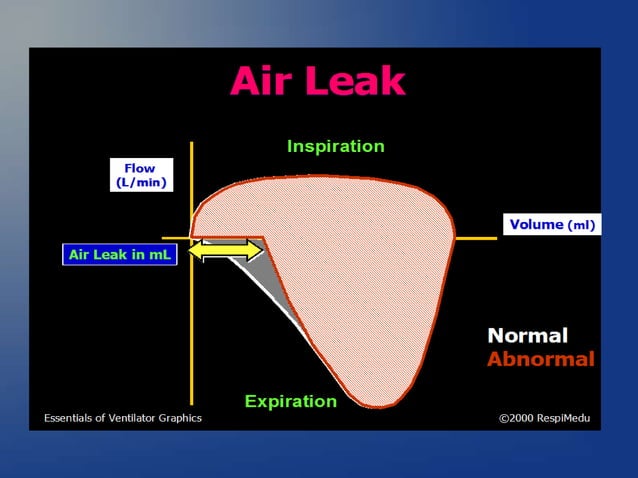 Air Leak

Inspiration

Flow (L/min)

Volume (ml)

Air Leak in mL

Normal
Abnormal

Expiration

Essentials of Ventilator Graphics

©2000 RespiMedu